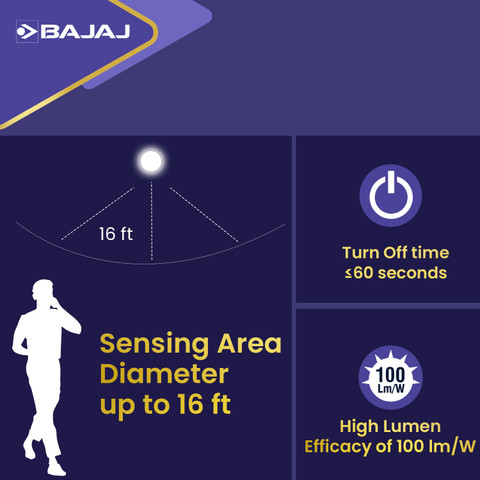 BAJAJ

16 ft

Sensing Area Diameter up to 16 ft

Turn Off time ≤60 seconds

100 Lm/W

High Lumen Efficacy of 100 lm/W